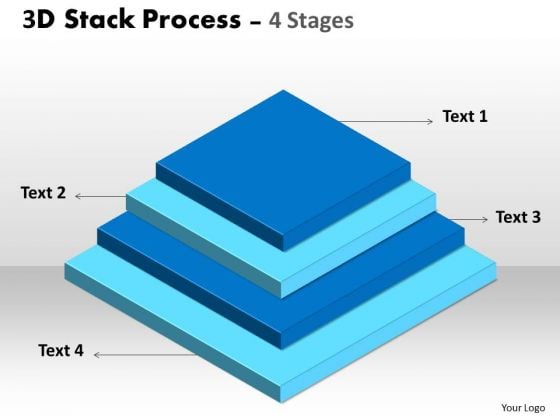 3D Stack Process – 4 Stages

Text 1

Text 2

Text 3

Text 4

Your Logo